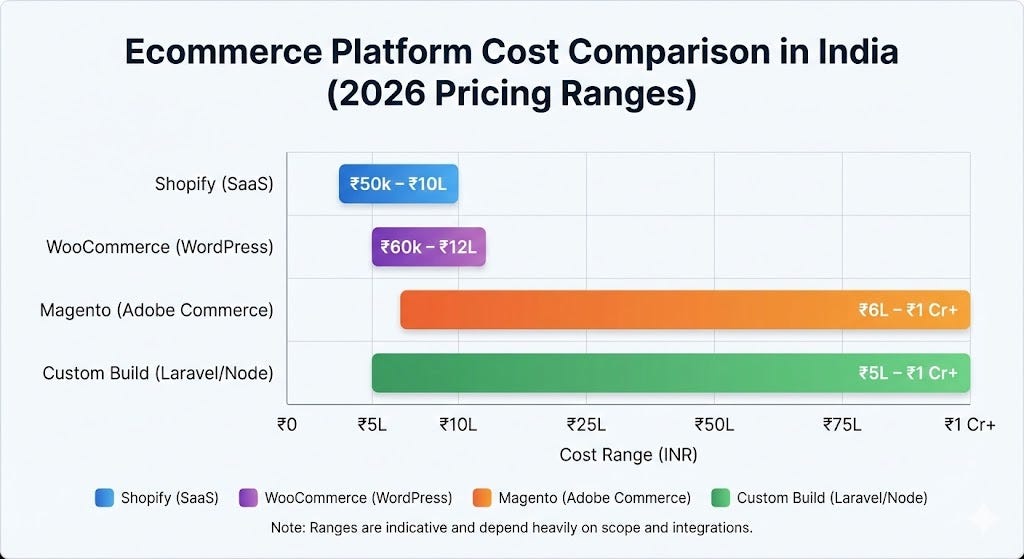 Ecommerce Platform Cost Comparison in India (2026 Pricing Ranges)

Shopify (SaaS)
₹50k – ₹10L

WooCommerce (WordPress)
₹60k – ₹12L

Magento (Adobe Commerce)
₹6L – ₹1 Cr+

Custom Build (Laravel/Node)
₹5L – ₹1 Cr+

₹0 ₹5L ₹10L ₹25L ₹50L ₹75L ₹1 Cr+

Cost Range (INR)

Shopify (SaaS) WooCommerce (WordPress) Magento (Adobe Commerce) Custom Build (Laravel/Node)

Note: Ranges are indicative and depend heavily on scope and integrations.